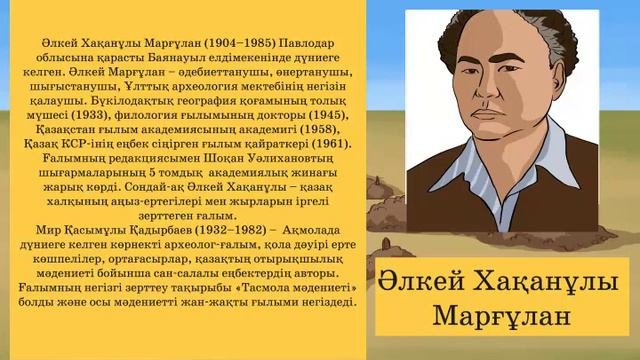 Әлкей Хақанұлы Марғұлан (1904–1985) Павлодар облысына қарасты Баянауыл елдімекенінде дүниеге келген. Әлкей Марғұлан – әдебиеттанушы, өнертанушы, шығыстанушы, Ұлттық археология мектебінің негізін қалаушы. Бүкілодақтық география қоғамының толық мүшесі (1933), филология ғылымының докторы (1945), Қазақстан ғылым академиясының академигі (1958), Қазақ КСР-інің еңбек сіңірген ғылым қайраткері (1961). Ғалымның редакциясымен Шоқан Уәлихановтың шығармаларының 5 томдық академиялық жинағы жарық көрді. Сондай-ақ Әлкей Хақанұлы – қазақ халқының аңыз-ертегілері мен жырларын іргелі зерттеген ғалым.
Мир Қасымұлы Қадырбаев (1932–1982) – Ақмолада дүниеге келген көрнекті археолог-ғалым, қола дәуірі ерте көшпелілер, ортағасырлар, қазақтың отырықшылық мәдениеті бойынша сан-салалы еңбектердің авторы. Ғалымның негізгі зерттеу тақырыбы «Тасмола мәдениеті» болды және осы мәдениетті жан-жақты ғылыми негіздеді.

Әлкей Хақанұлы Марғұлан